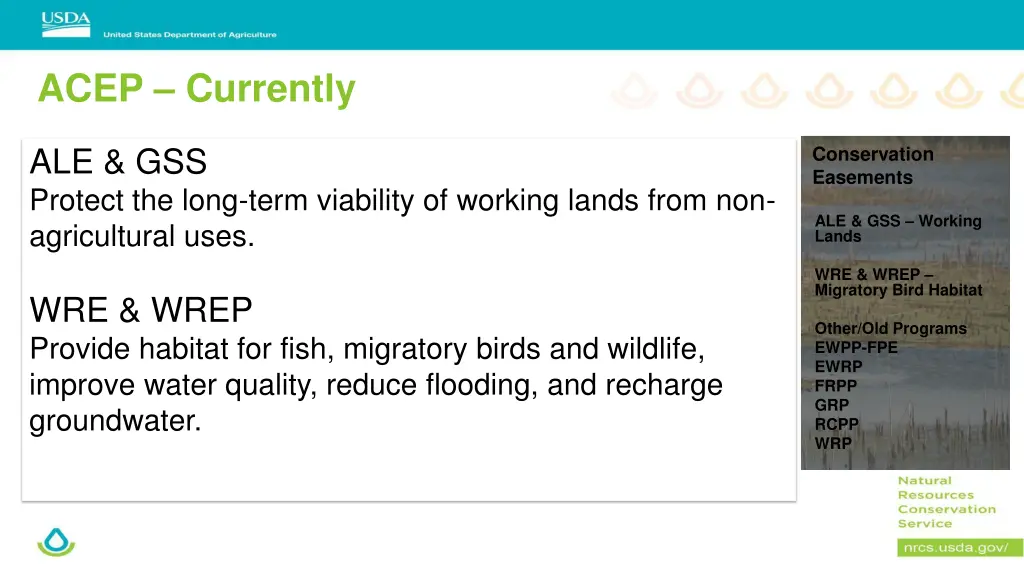 USDA
United States Department of Agriculture

ACEP – Currently

ALE & GSS
Protect the long-term viability of working lands from non-agricultural uses.

WRE & WREP
Provide habitat for fish, migratory birds and wildlife, improve water quality, reduce flooding, and recharge groundwater.

Conservation Easements

ALE & GSS – Working Lands

WRE & WREP – Migratory Bird Habitat

Other/Old Programs
EWPP-FPE
EWRP
FRPP
GRP
RCPP
WRP

Natural Resources Conservation Service

nrcs.usda.gov/